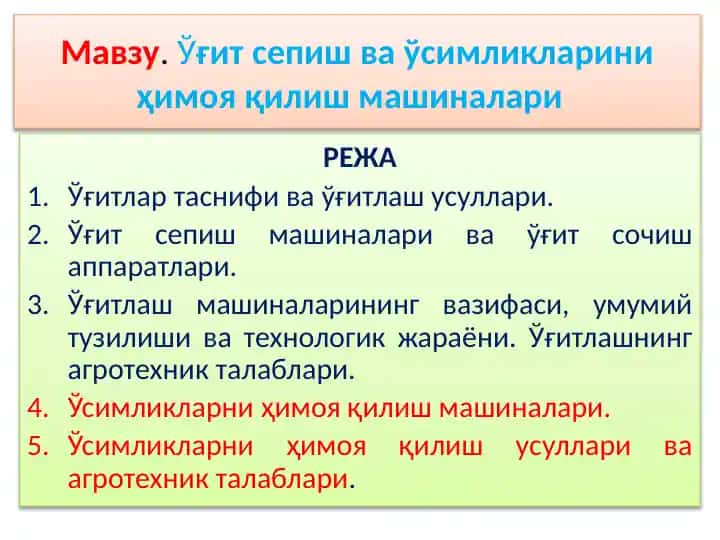 Мавзу. Ўғит сепиш ва ўсимликларини ҳимоя қилиш машиналари

РЕЖА

1. Ўғитлар таснифи ва ўғитлаш усуллари.
2. Ўғит сепиш машиналари ва ўғит сочиш аппаратлари.
3. Ўғитлаш машиналарининг вазифаси, умумий тузилиши ва технологик жараёни. Ўғитлашнинг агротехник талаблари.
4. Ўсимликларни ҳимоя қилиш машиналари.
5. Ўсимликларни ҳимоя қилиш усуллари ва агротехник талаблари.